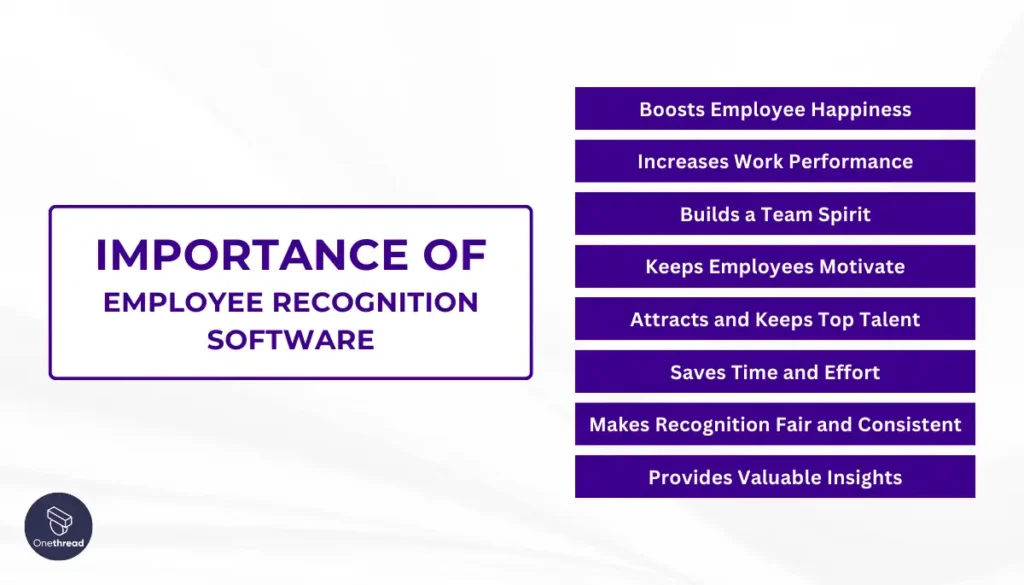 IMPORTANCE OF EMPLOYEE RECOGNITION SOFTWARE

Boosts Employee Happiness

Increases Work Performance

Builds a Team Spirit

Keeps Employees Motivate

Attracts and Keeps Top Talent

Saves Time and Effort

Makes Recognition Fair and Consistent

Provides Valuable Insights

Onethread